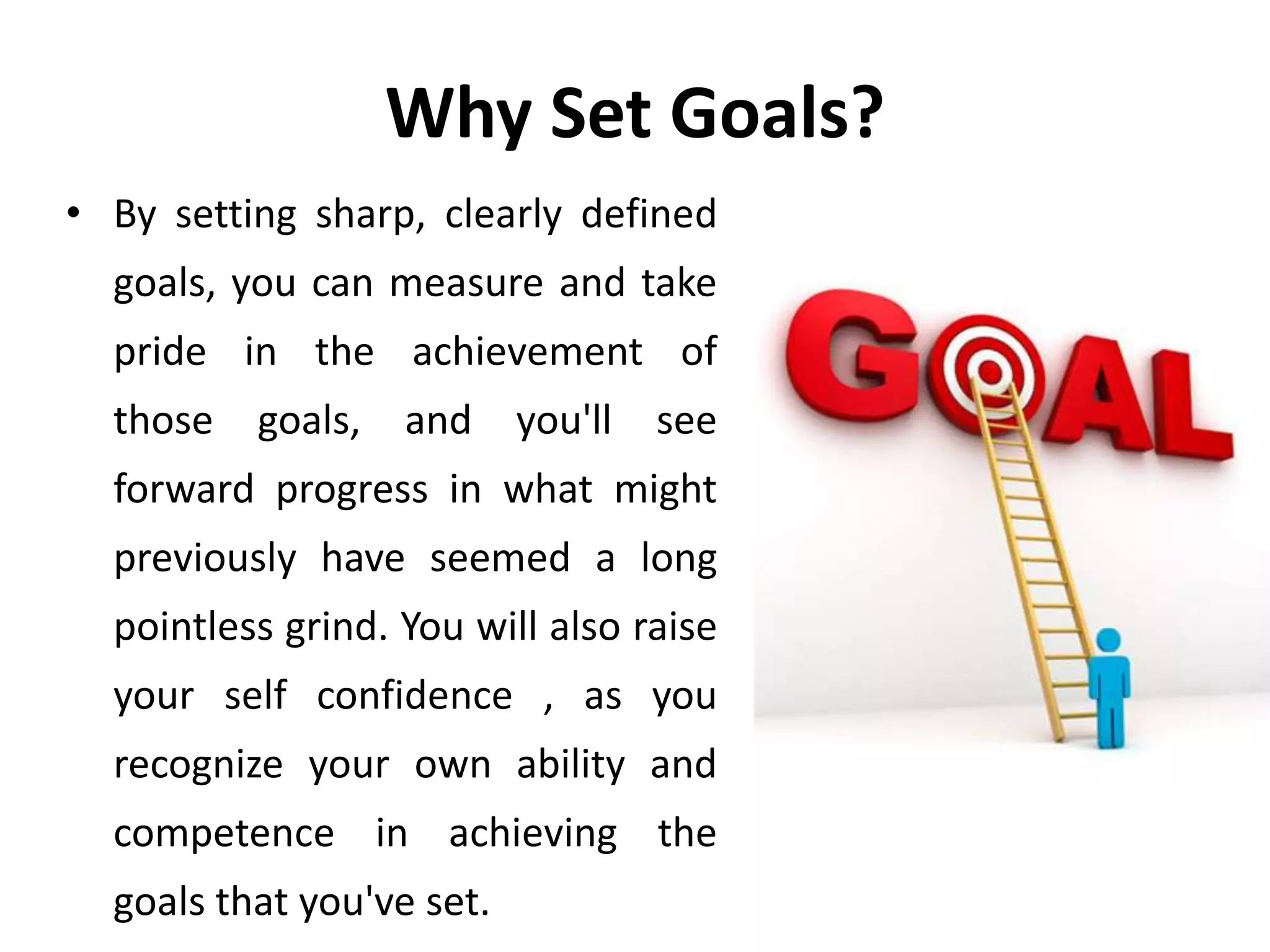 Why Set Goals?

• By setting sharp, clearly defined goals, you can measure and take pride in the achievement of those goals, and you'll see forward progress in what might previously have seemed a long pointless grind. You will also raise your self confidence , as you recognize your own ability and competence in achieving the goals that you've set.

GOAL